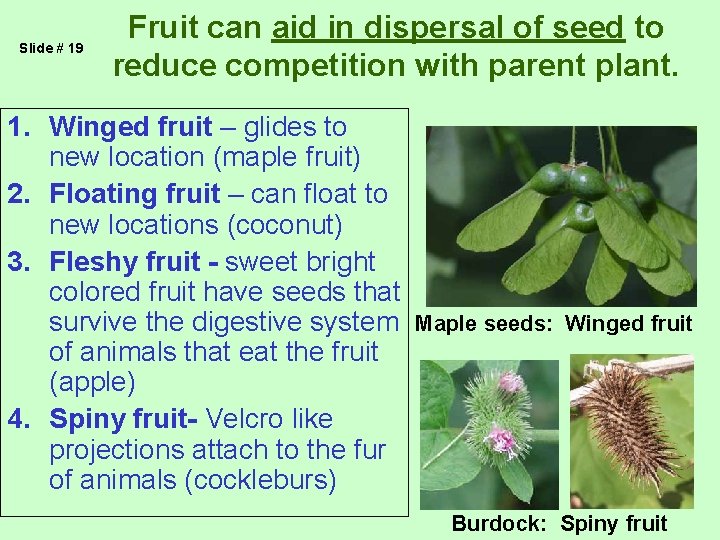 Slide # 19

Fruit can aid in dispersal of seed to reduce competition with parent plant.

1. Winged fruit – glides to new location (maple fruit)
2. Floating fruit – can float to new locations (coconut)
3. Fleshy fruit - sweet bright colored fruit have seeds that survive the digestive system of animals that eat the fruit (apple)
4. Spiny fruit- Velcro like projections attach to the fur of animals (cockleburs)

Maple seeds: Winged fruit

Burdock: Spiny fruit